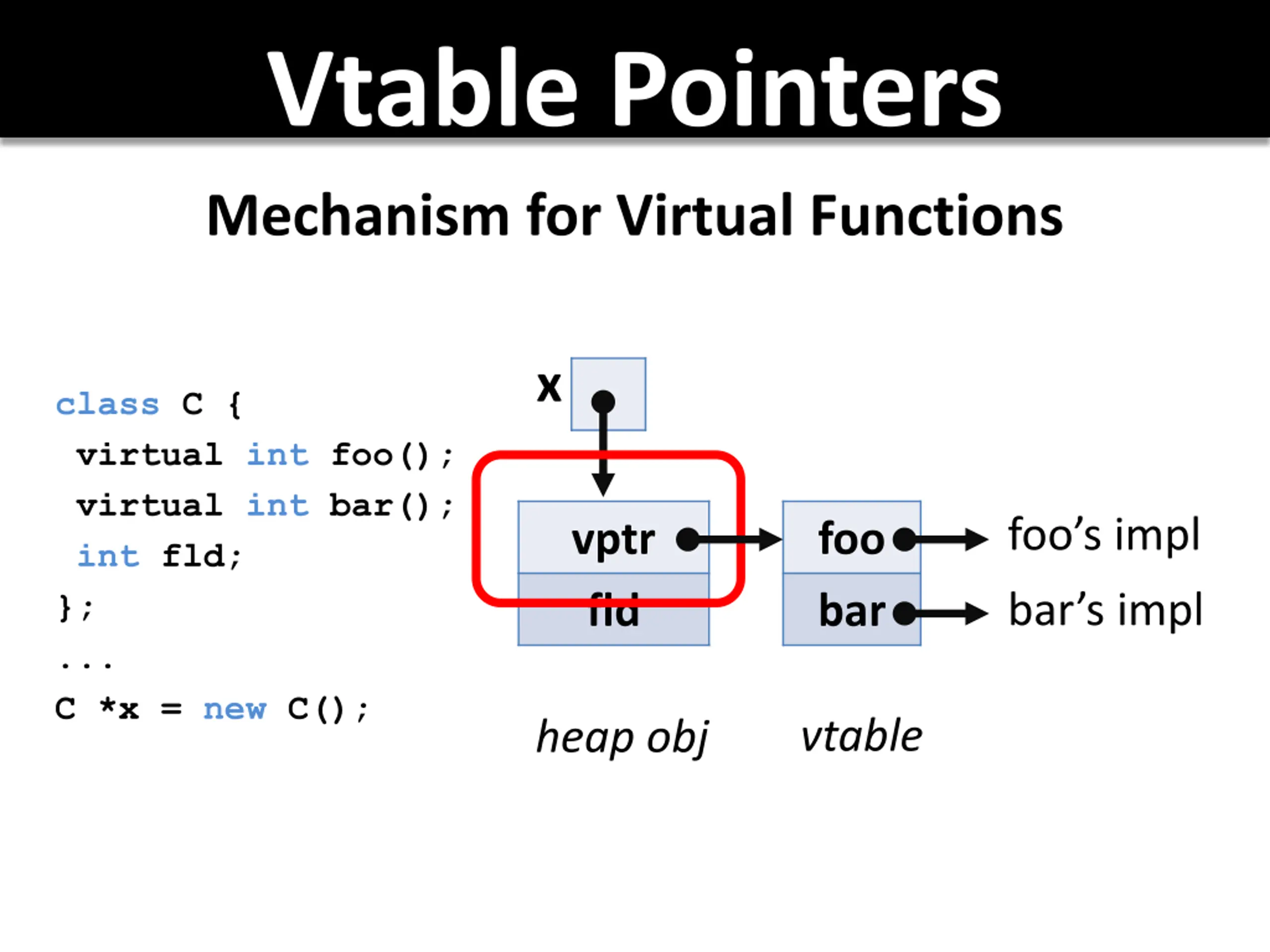 Vtable Pointers

Mechanism for Virtual Functions

class C {
 virtual int foo();
 virtual int bar();
 int fld;
};
...
C *x = new C();

x

vptr
fld

foo
bar

foo's impl
bar's impl

heap obj
vtable